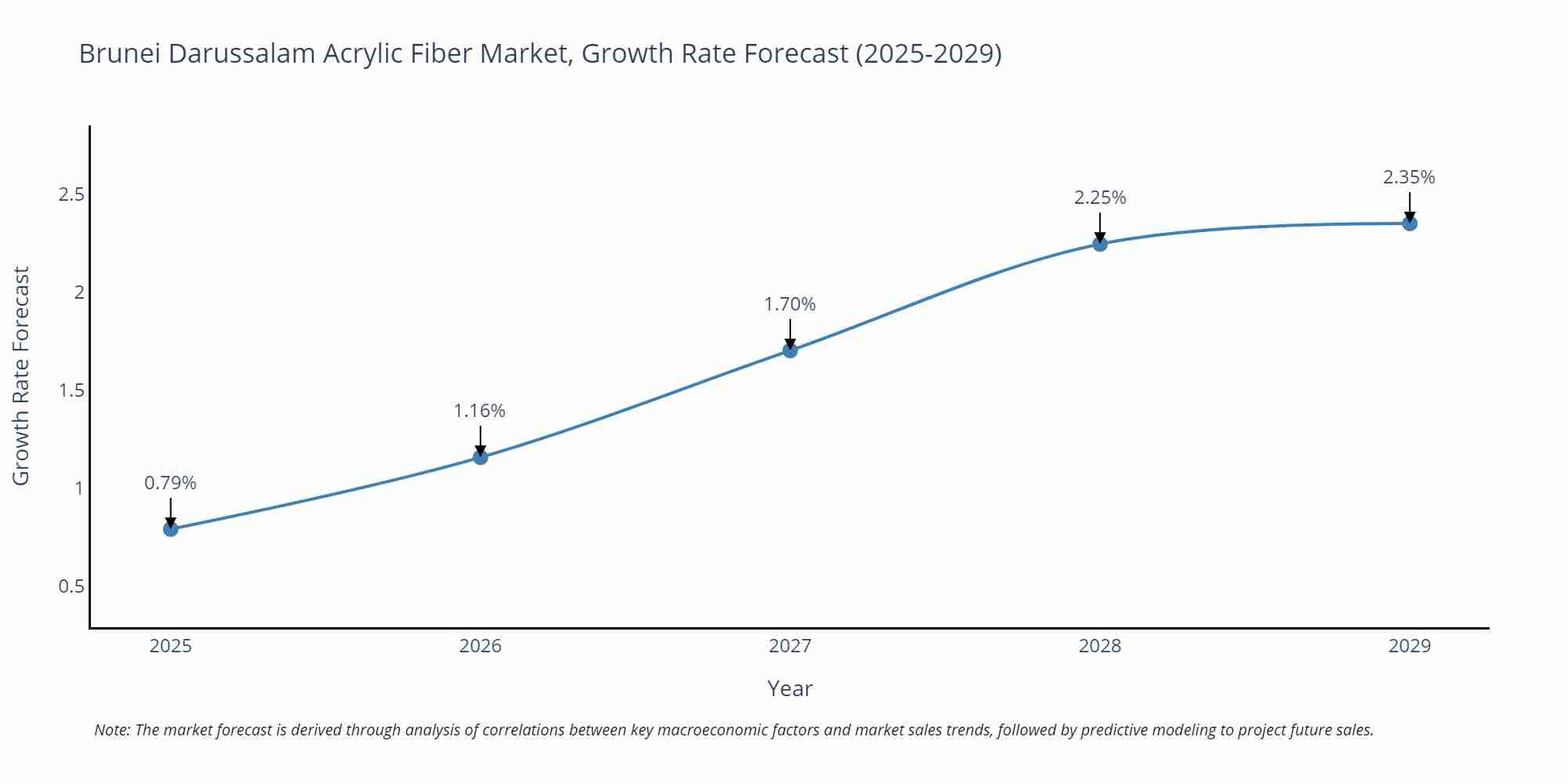 Brunei Darussalam Acrylic Fiber Market, Growth Rate Forecast (2025-2029)

Growth Rate Forecast

2.5
2
1.5
1
0.5

0.79%
1.16%
1.70%
2.25%
2.35%

2025
2026
2027
2028
2029

Year

Note: The market forecast is derived through analysis of correlations between key macroeconomic factors and market sales trends, followed by predictive modeling to project future sales.